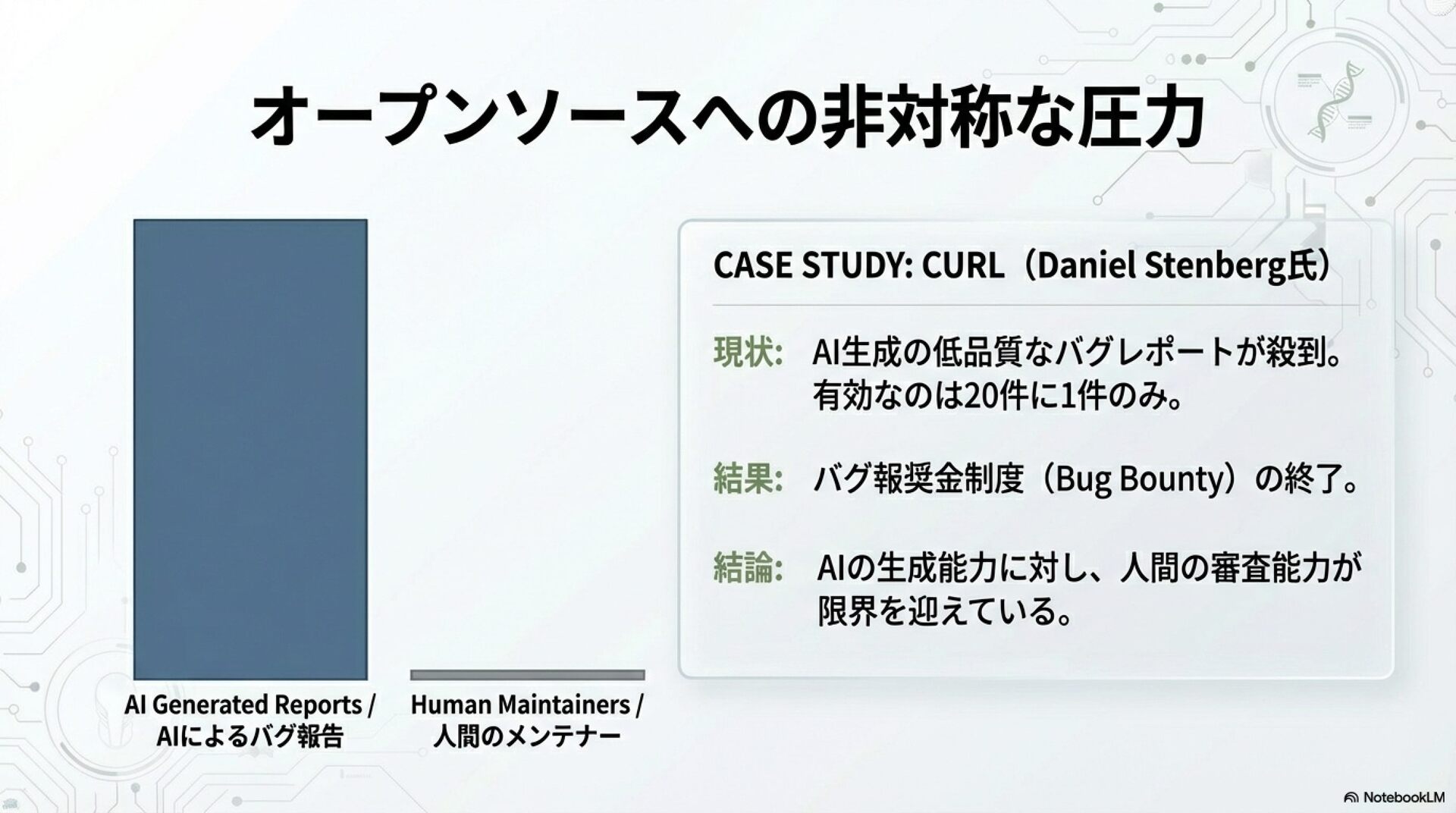 オープンソースへの非対称な圧力

AI Generated Reports / AIによるバグ報告

Human Maintainers / 人間のメンテナー

CASE STUDY: CURL（Daniel Stenberg氏）

現状: AI生成の低品質なバグレポートが殺到。有効なのは20件に1件のみ。

結果: バグ報奨金制度（Bug Bounty）の終了。

結論: AIの生成能力に対し、人間の審査能力が限界を迎えている。

NotebookLM